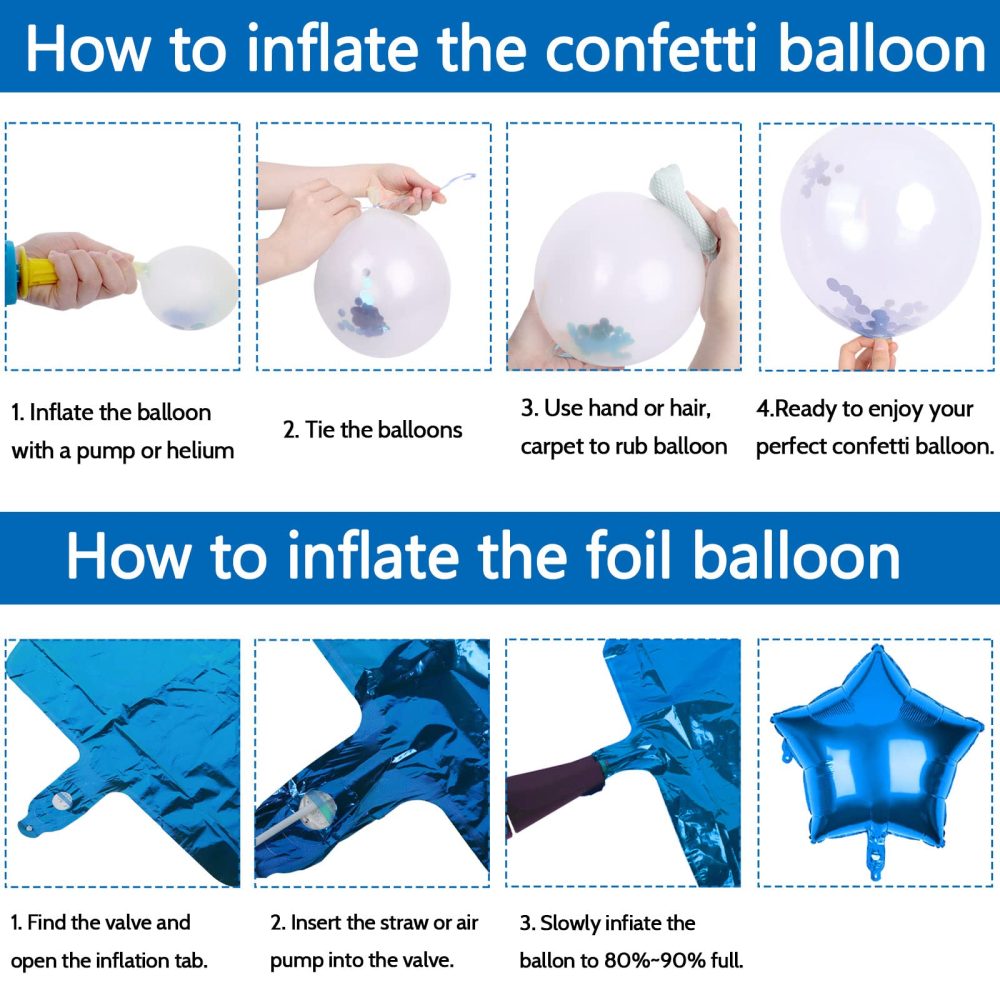 How to inflate the confetti balloon

1. Inflate the balloon with a pump or helium

2. Tie the balloons

3. Use hand or hair, carpet to rub balloon

4.Ready to enjoy your perfect confetti balloon.

How to inflate the foil balloon

1. Find the valve and open the inflation tab.

2. Insert the straw or air pump into the valve.

3. Slowly infiate the ballon to 80%~90% full.